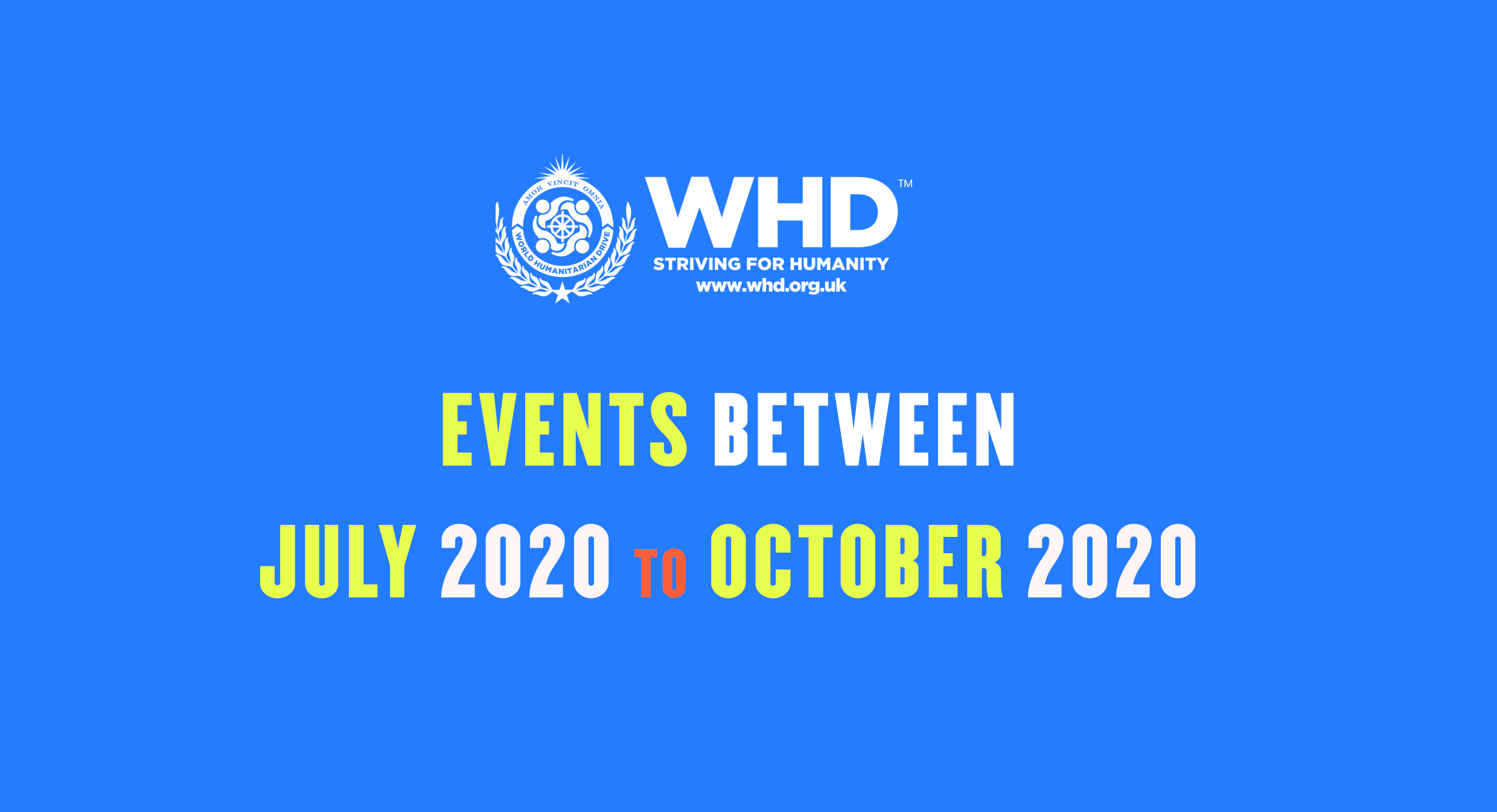 AMOR VINCIT OMNIA
WORLD HUMANITARIAN DRIVE

WHD™
STRIVING FOR HUMANITY
www.whd.org.uk

EVENTS BETWEEN
JULY 2020 TO OCTOBER 2020